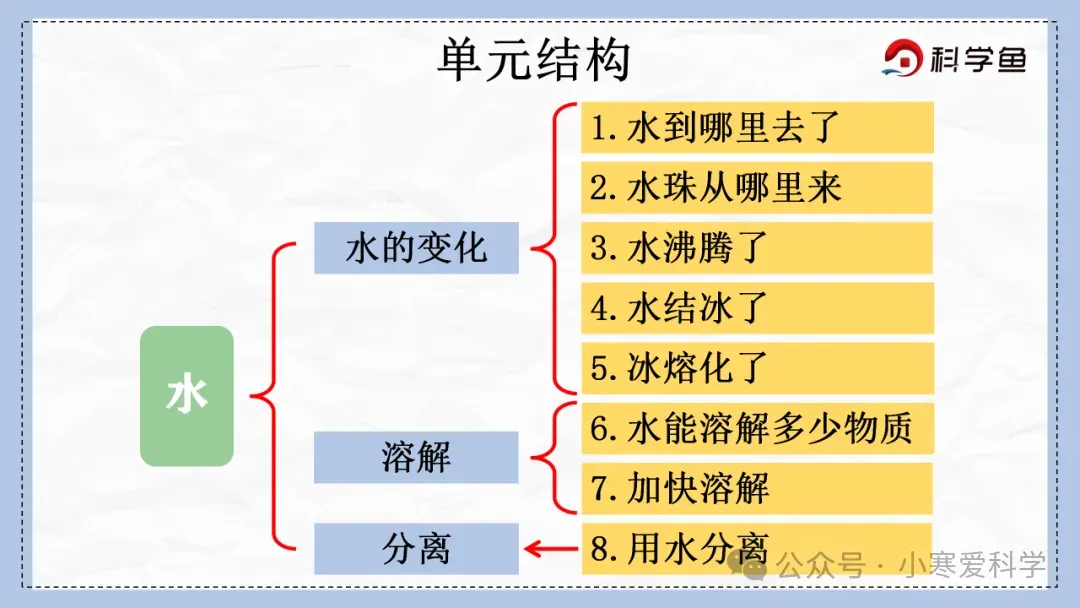 单元结构

科学鱼

水

水的变化

溶解

分离

1. 水到哪里去了

2. 水珠从哪里来

3. 水沸腾了

4. 水结冰了

5. 冰熔化了

6. 水能溶解多少物质

7. 加快溶解

8. 用水分离

公众号 · 小寒爱科学